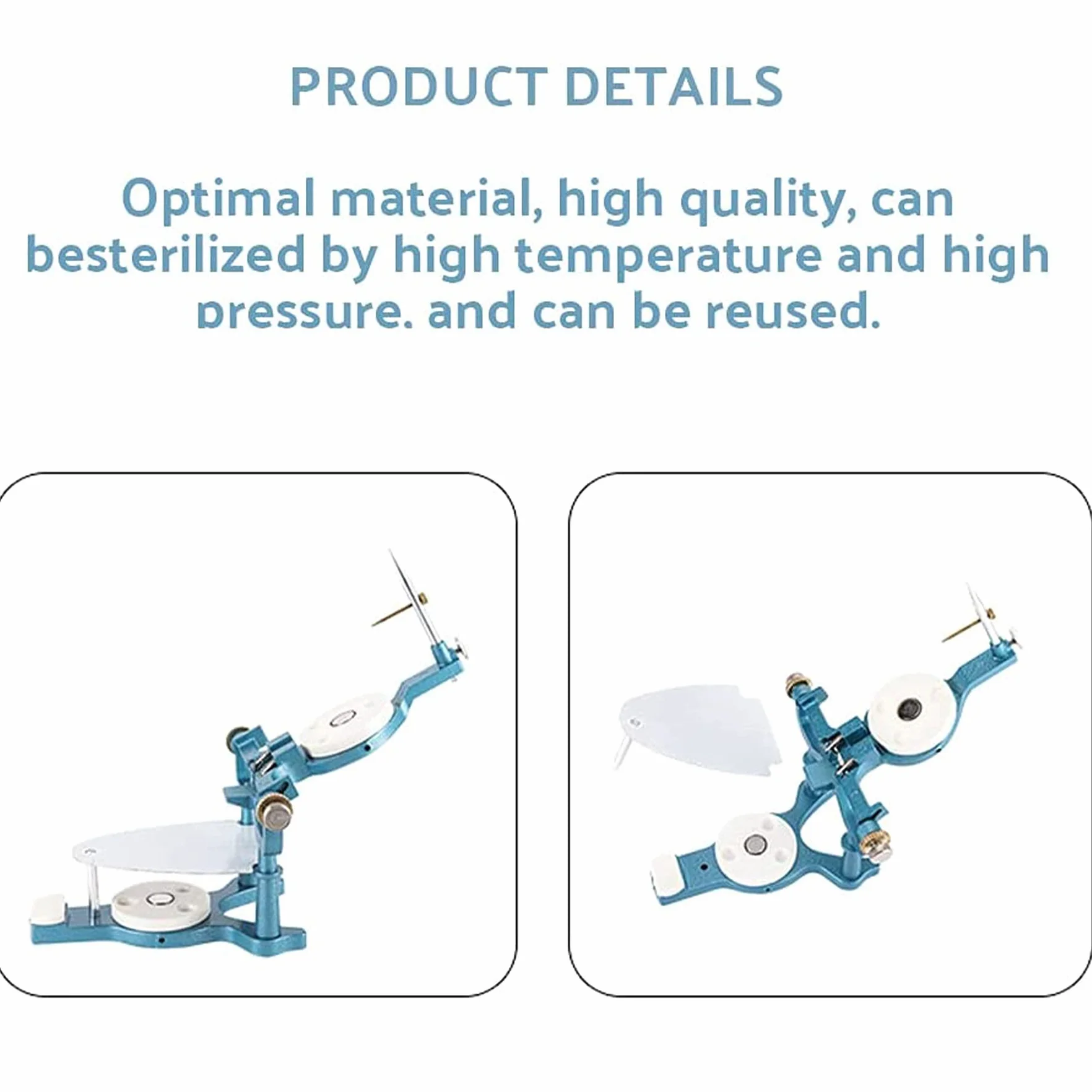 PRODUCT DETAILS

Optimal material, high quality, can besterilized by high temperature and high pressure, and can be reused.